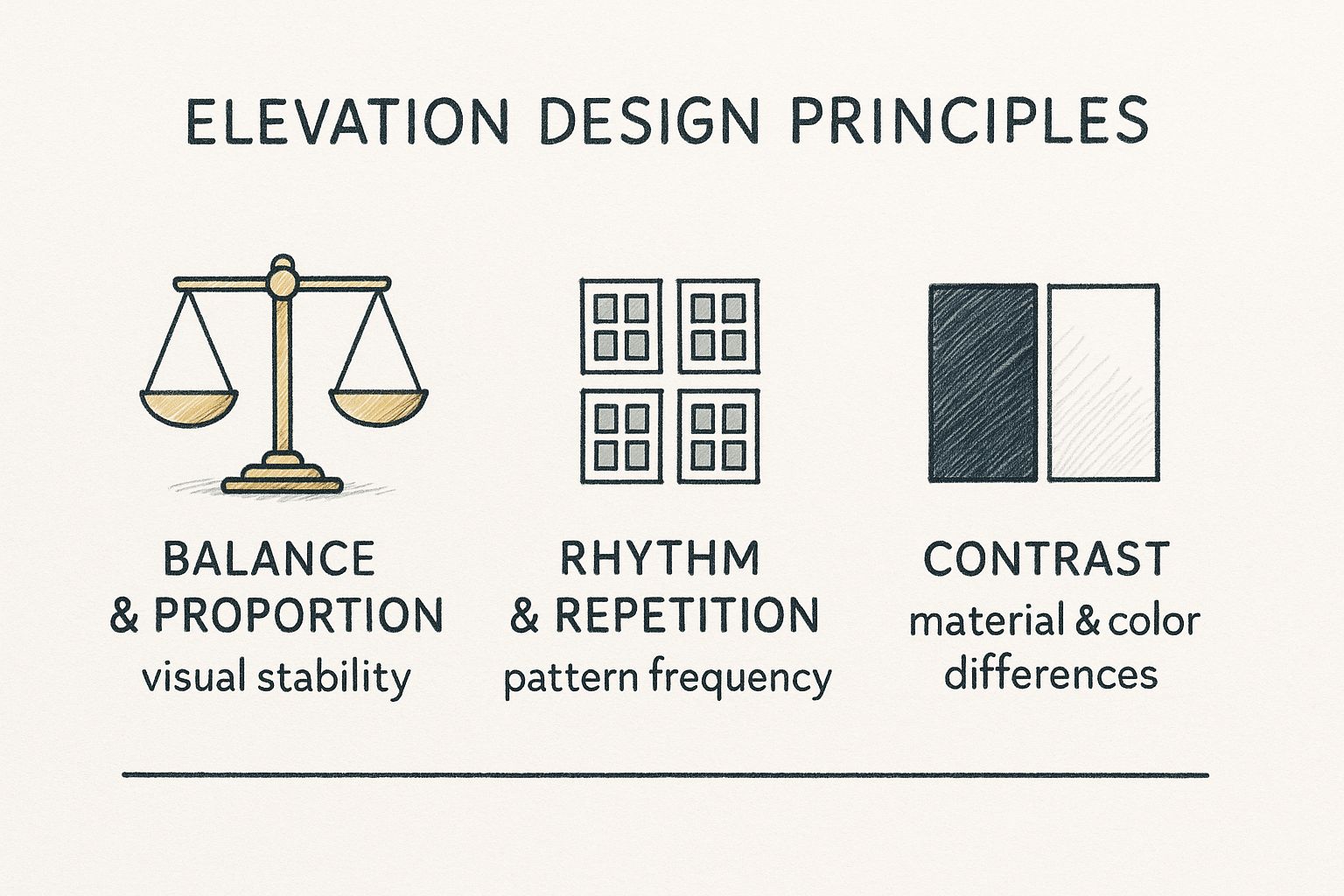 ELEVATION DESIGN PRINCIPLES

BALANCE & PROPORTION
visual stability

RHYTHM & REPETITION
pattern frequency

CONTRAST
material & color differences